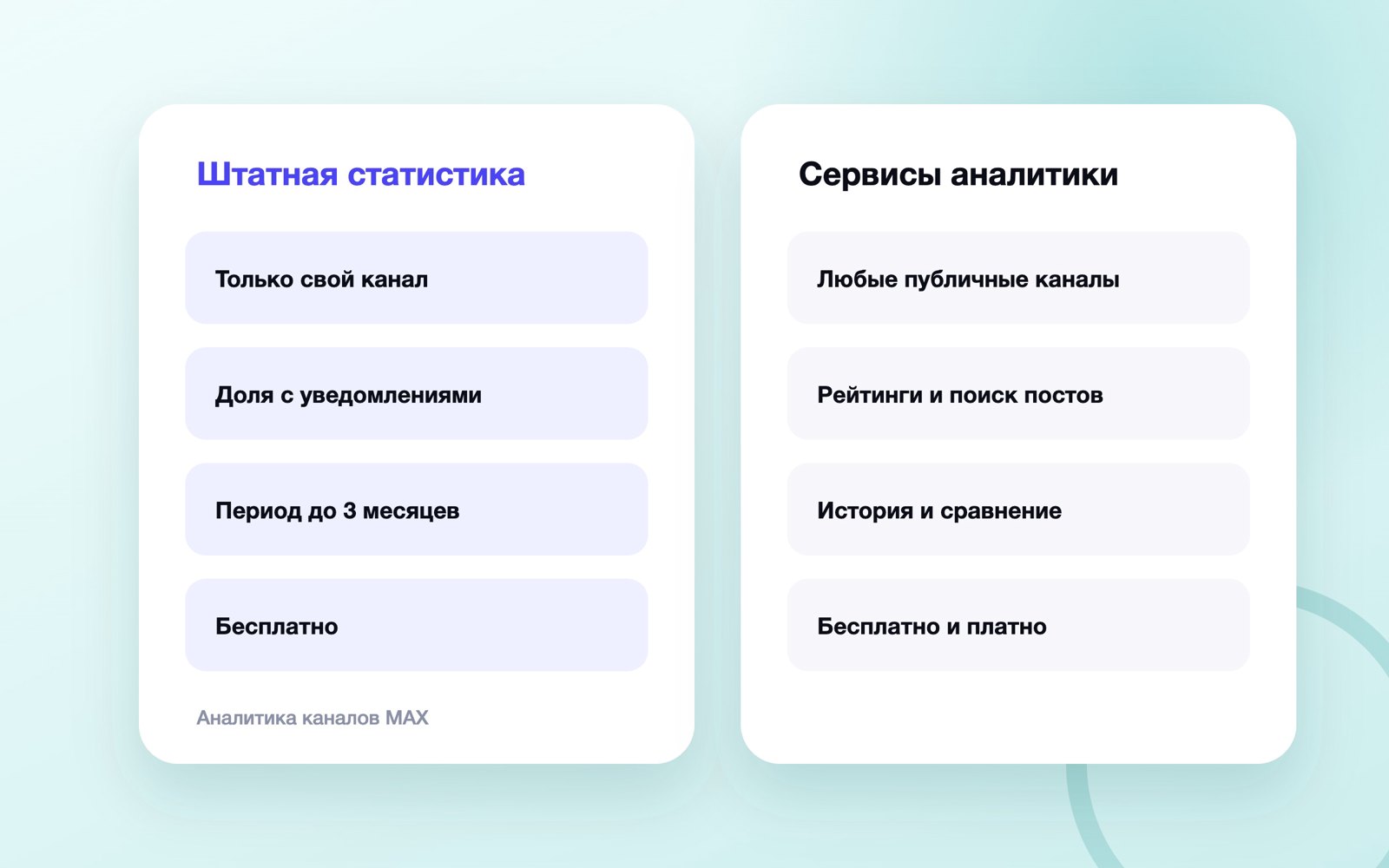 Штатная статистика

Только свой канал

Доля с уведомлениями

Период до 3 месяцев

Бесплатно

Аналитика каналов MAX

Сервисы аналитики

Любые публичные каналы

Рейтинги и поиск постов

История и сравнение

Бесплатно и платно